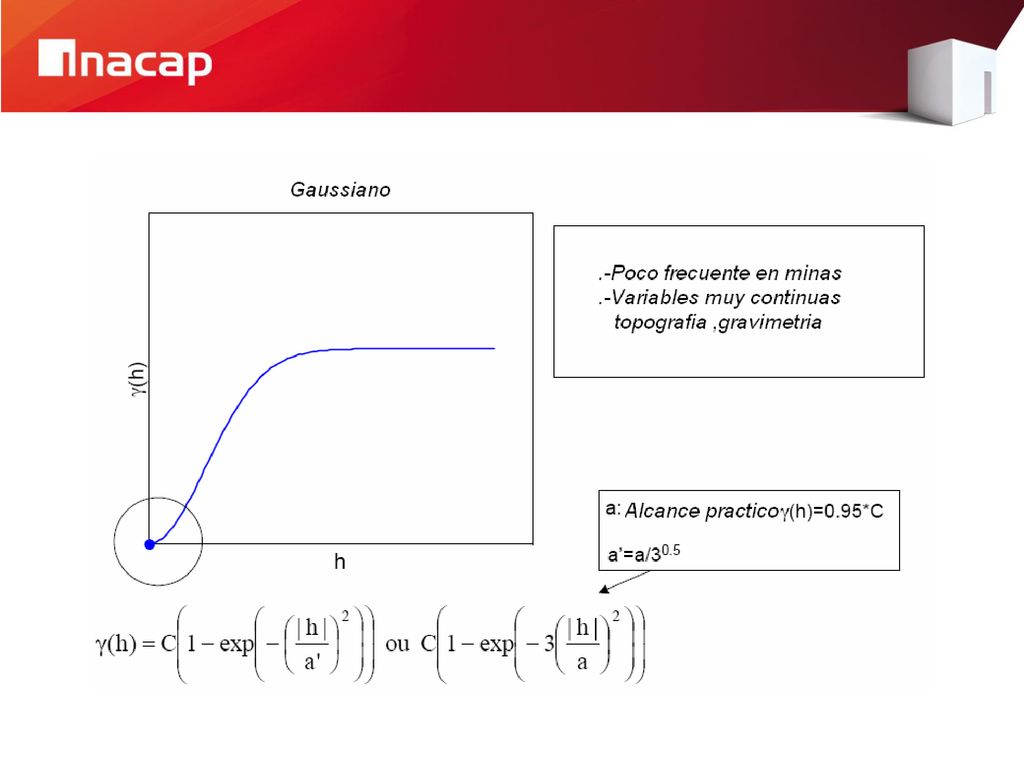 inacap

Gaussiano

$\gamma(h)$

h

.-Poco frecuente en minas
.-Variables muy continuas
topografia ,gravimetria

a: Alcance practico $\gamma(h)=0.95*C$

$a'=a/3^{0.5}$

$\gamma(h) = C\left(1 - \exp\left(-\left(\frac{|h|}{a'}\right)^2\right)\right)$ ou $C\left(1 - \exp\left(-3\left(\frac{|h|}{a}\right)^2\right)\right)$